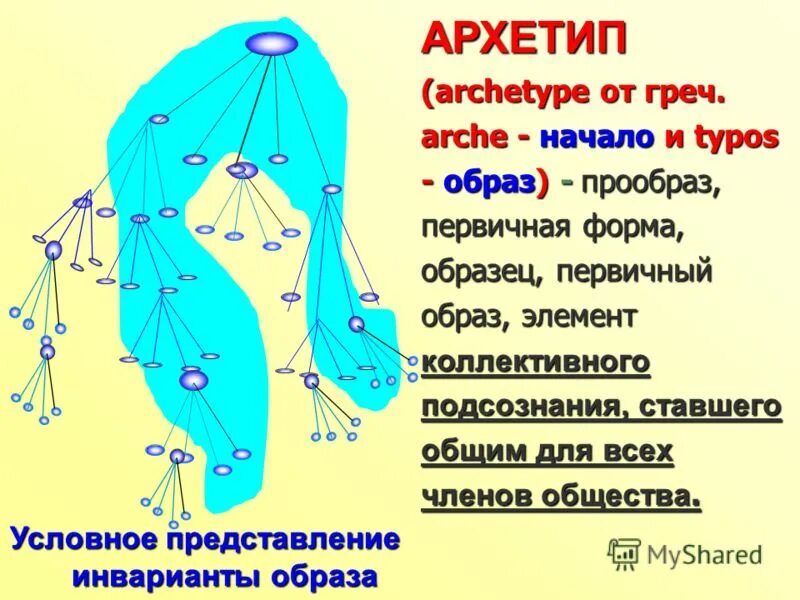 АРХЕТИП

(archetype от греч. arche - начало и typos - образ) - прообраз, первичная форма, образец, первичный образ, элемент коллективного подсознания, ставшего общим для всех членов общества.

Условное представление инварианты образа

MyShared